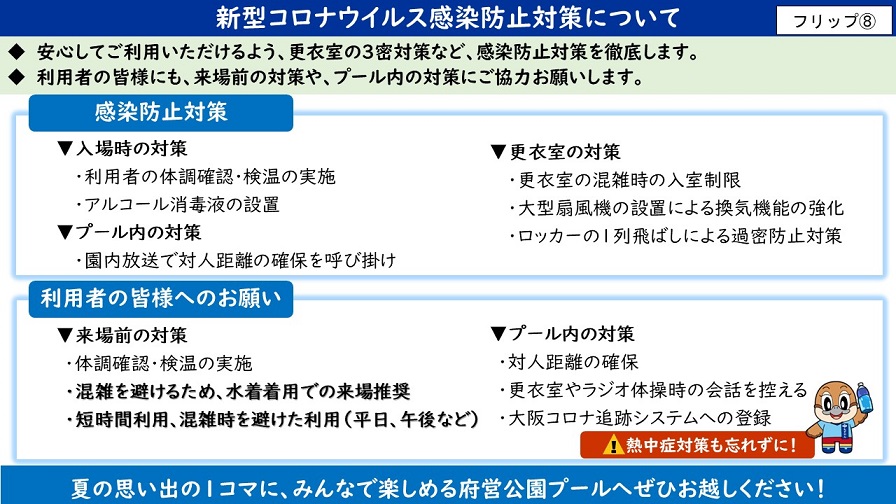 新型コロナウイルス感染防止対策について

フリップ⑧

◆ 安心してご利用いただけるよう、更衣室の3密対策など、感染防止対策を徹底します。
◆ 利用者の皆様にも、来場前の対策や、プール内の対策にご協力お願いします。

感染防止対策

▼入場時の対策
・利用者の体調確認・検温の実施
・アルコール消毒液の設置
▼プール内の対策
・園内放送で対人距離の確保を呼び掛け

▼更衣室の対策
・更衣室の混雑時の入室制限
・大型扇風機の設置による換気機能の強化
・ロッカーの１列飛ばしによる過密防止対策

利用者の皆様へのお願い

▼来場前の対策
・体調確認・検温の実施
・混雑を避けるため、水着着用での来場推奨
・短時間利用、混雑時を避けた利用（平日、午後など）

▼プール内の対策
・対人距離の確保
・更衣室やラジオ体操時の会話を控える
・大阪コロナ追跡システムへの登録

熱中症対策も忘れずに！

夏の思い出の１コマに、みんなで楽しめる府営公園プールへぜひお越しください！